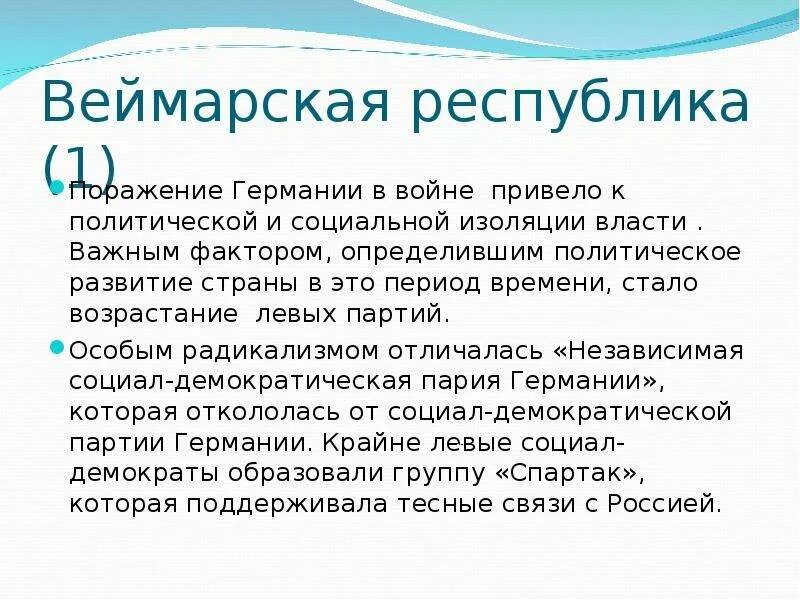 Веймарская республика (1)

Поражение Германии в войне  привело к политической и социальной изоляции власти . Важным фактором, определившим политическое развитие страны в это период времени, стало возрастание  левых партий.

Особым радикализмом отличалась «Независимая социал-демократическая пария Германии», которая откололась от социал-демократической партии Германии. Крайне левые социал-демократы образовали группу «Спартак», которая поддерживала тесные связи с Россией.